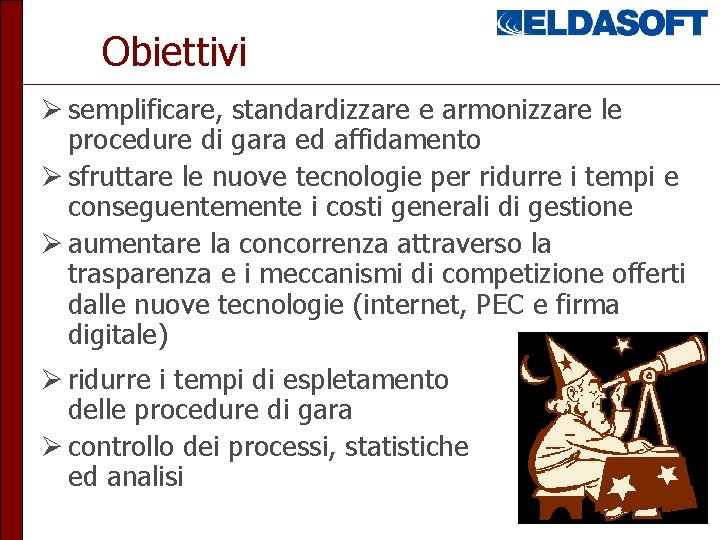 ELDASOFT

Obiettivi

➢ semplificare, standardizzare e armonizzare le procedure di gara ed affidamento

➢ sfruttare le nuove tecnologie per ridurre i tempi e conseguentemente i costi generali di gestione

➢ aumentare la concorrenza attraverso la trasparenza e i meccanismi di competizione offerti dalle nuove tecnologie (internet, PEC e firma digitale)

➢ ridurre i tempi di espletamento delle procedure di gara

➢ controllo dei processi, statistiche ed analisi